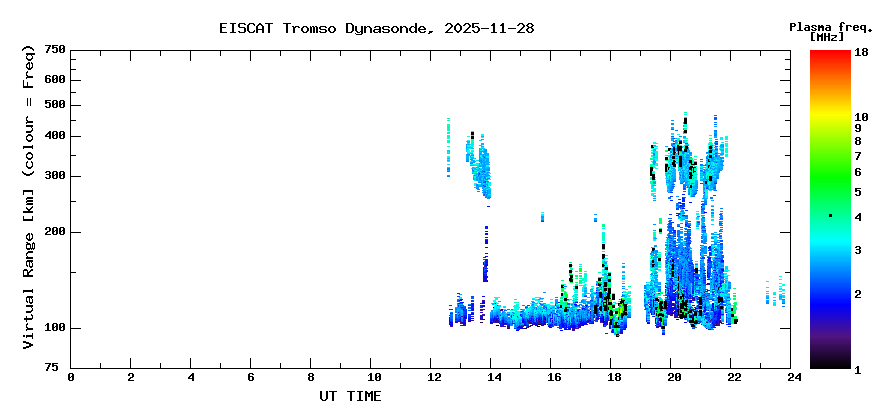 EISCAT Tromso Dynasonde, 2025-11-28

Plasma freq. [MHz]

18
10
9
8
7
6
5
4
3
2
1

Virtual Range [km] (colour = Freq)

750
600
500
400
300
200
100
75

0 2 4 6 8 10 12 14 16 18 20 22 24

UT TIME